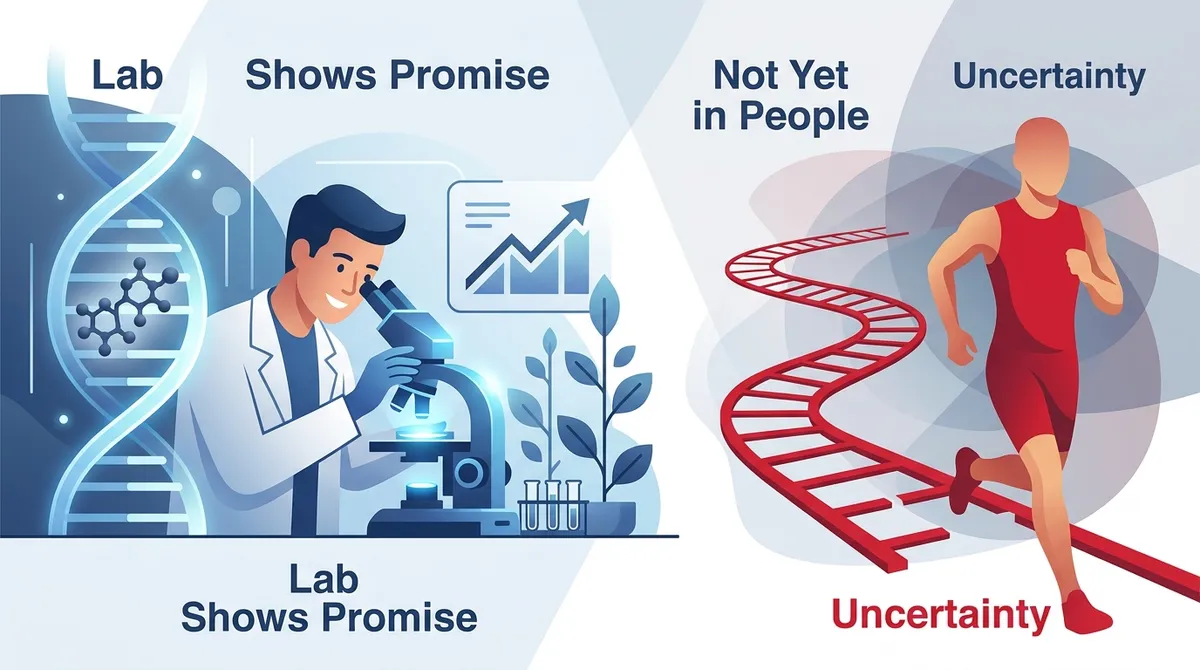 Lab

Shows Promise

Not Yet in People

Uncertainty

Lab Shows Promise

Uncertainty